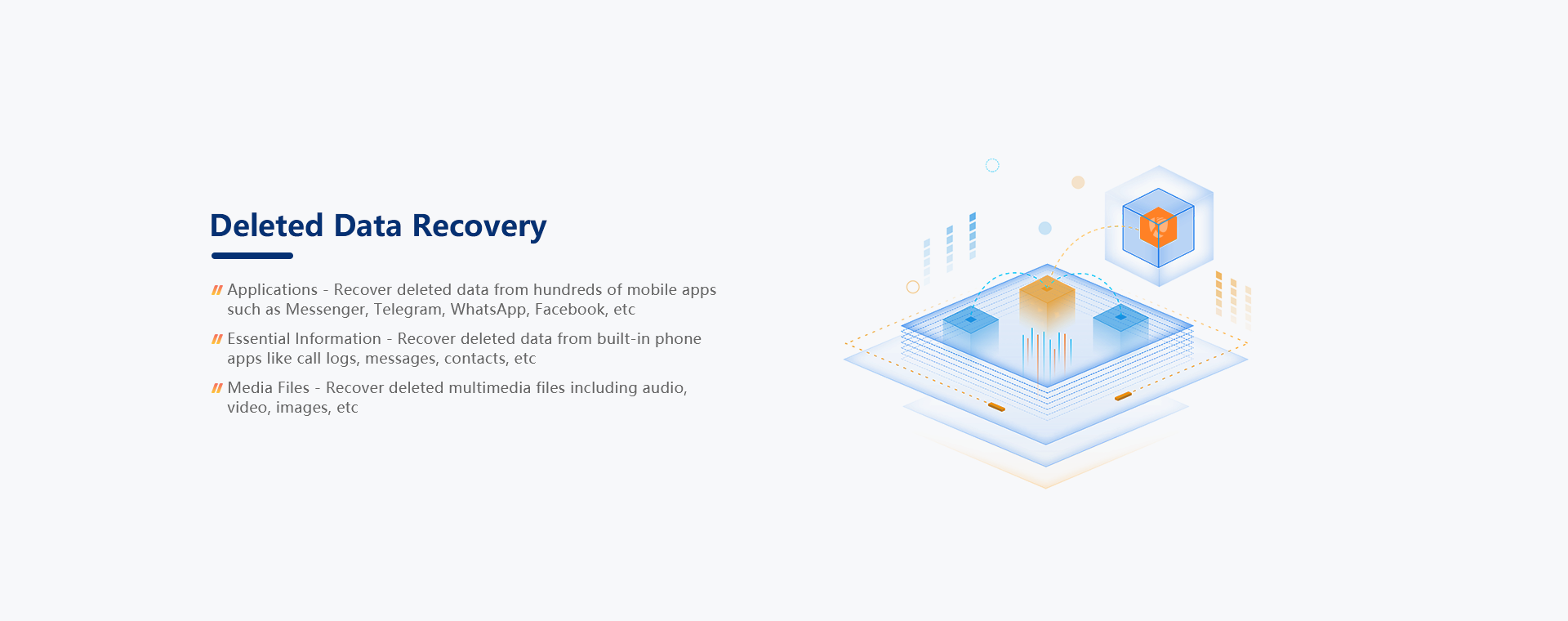 Deleted Data Recovery

// Applications - Recover deleted data from hundreds of mobile apps such as Messenger, Telegram, WhatsApp, Facebook, etc

// Essential Information - Recover deleted data from built-in phone apps like call logs, messages, contacts, etc

// Media Files - Recover deleted multimedia files including audio, video, images, etc